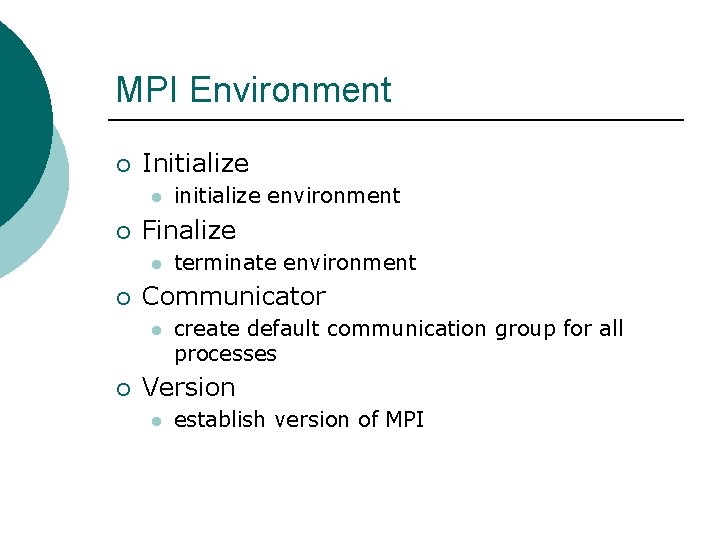 MPI Environment

- Initialize
  - initialize environment
- Finalize
  - terminate environment
- Communicator
  - create default communication group for all processes
- Version
  - establish version of MPI